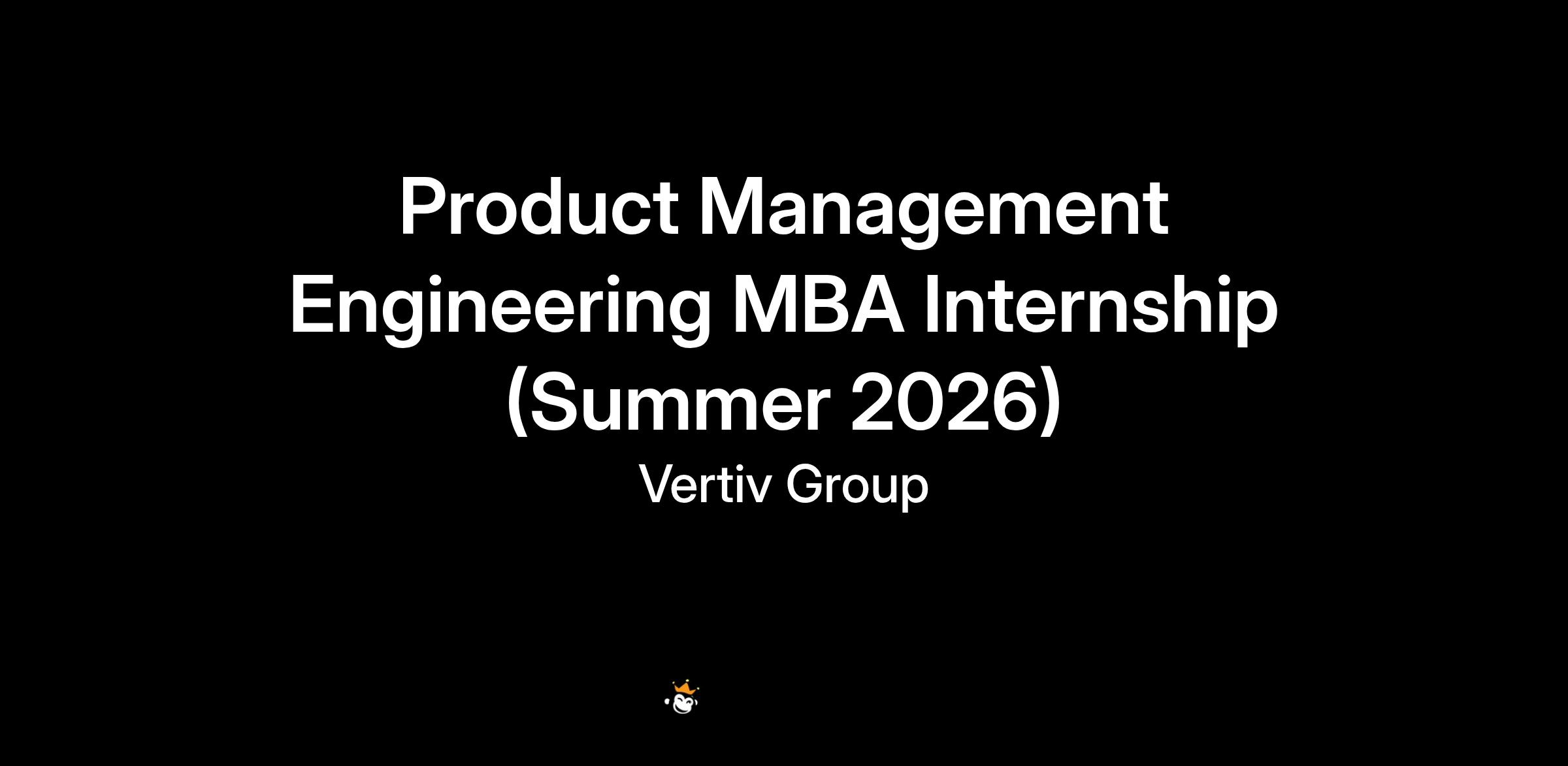 Product Management Engineering MBA Internship (Summer 2026)

Vertiv Group